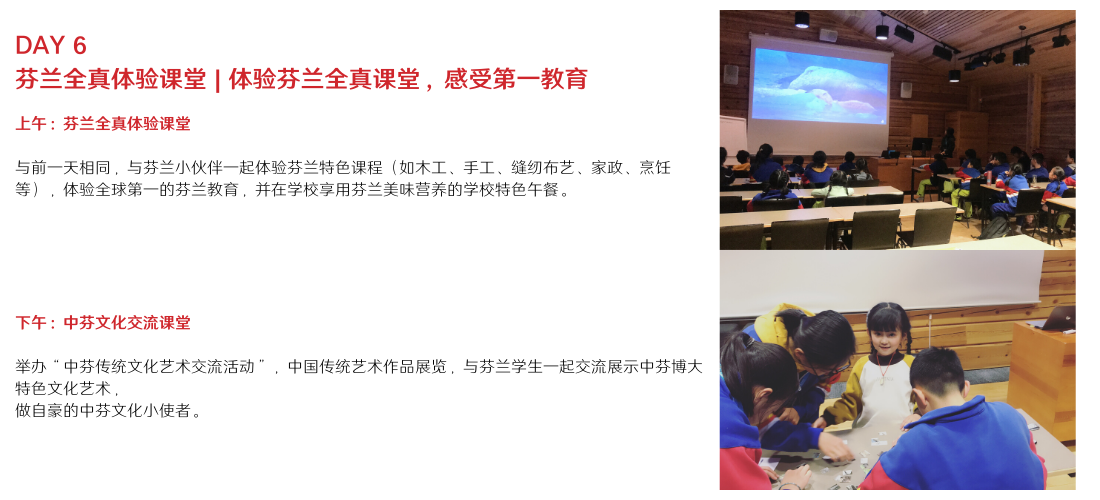 DAY 6
芬兰全真体验课堂 | 体验芬兰全真课堂，感受第一教育

上午：芬兰全真体验课堂

与前一天相同，与芬兰小伙伴一起体验芬兰特色课程（如木工、手工、缝纫布艺、家政、烹饪等），体验全球第一的芬兰教育，并在学校享用芬兰美味营养的学校特色午餐。

下午：中芬文化交流课堂

举办“中芬传统文化艺术交流活动”，中国传统艺术作品展览，与芬兰学生一起交流展示中芬博大特色文化艺术，
做自豪的中芬文化小使者。